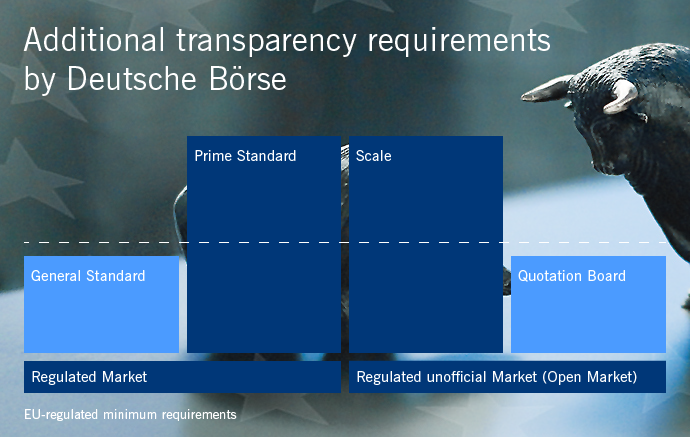 Additional transparency requirements by Deutsche Börse

Prime Standard

Scale

General Standard

Quotation Board

Regulated Market

Regulated unofficial Market (Open Market)

EU-regulated minimum requirements